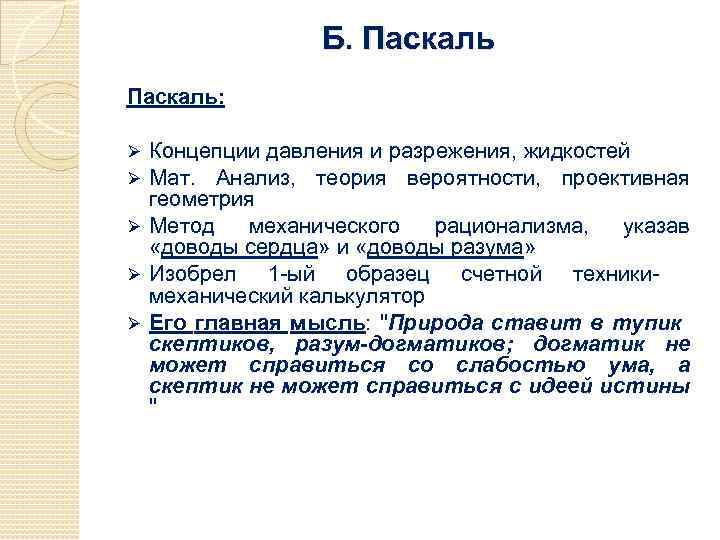 Б. Паскаль

Паскаль:

➢ Концепции давления и разрежения, жидкостей
➢ Мат. Анализ, теория вероятности, проективная геометрия
➢ Метод механического рационализма, указав «доводы сердца» и «доводы разума»
➢ Изобрел 1-ый образец счетной техники- механический калькулятор
➢ Его главная мысль: "Природа ставит в тупик скептиков, разум-догматиков; догматик не может справиться со слабостью ума, а скептик не может справиться с идеей истины "